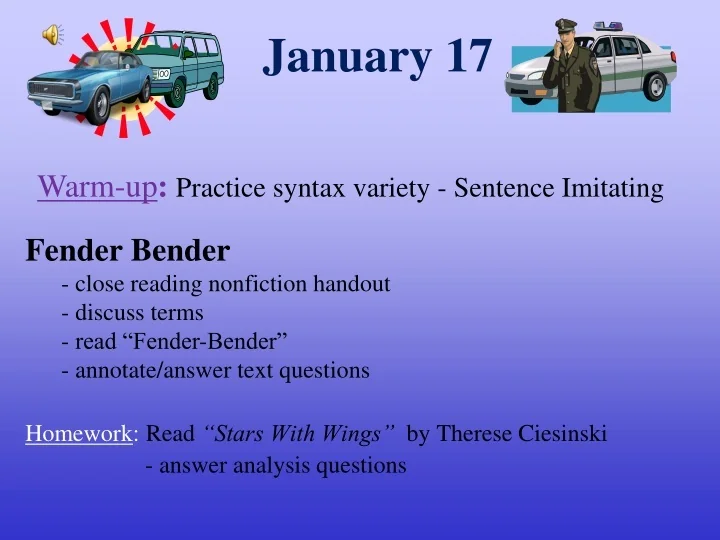 January 17

Warm-up: Practice syntax variety - Sentence Imitating

Fender Bender
- close reading nonfiction handout
- discuss terms
- read “Fender-Bender”
- annotate/answer text questions

Homework: Read “Stars With Wings” by Therese Ciesinski
- answer analysis questions